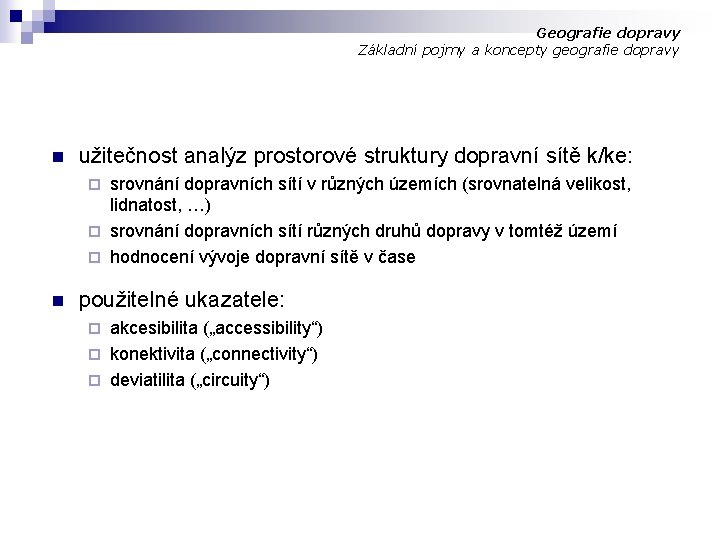 Geografie dopravy
Základní pojmy a koncepty geografie dopravy

užitečnost analýz prostorové struktury dopravní sítě k/ke:
srovnání dopravních sítí v různých územích (srovnatelná velikost, lidnatost, …)
srovnání dopravních sítí různých druhů dopravy v tomtéž území
hodnocení vývoje dopravní sítě v čase

použitelné ukazatele:
akcesibilita („accessibility“)
konektivita („connectivity“)
deviatilita („circuity“)